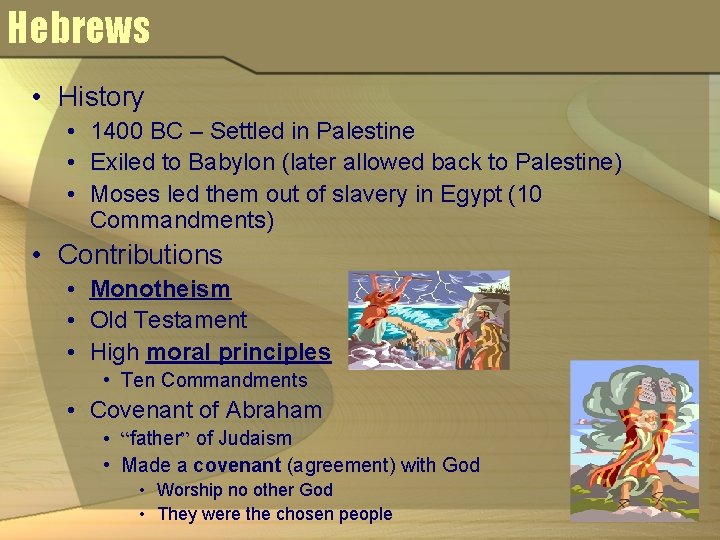 Hebrews

• History
  • 1400 BC – Settled in Palestine
  • Exiled to Babylon (later allowed back to Palestine)
  • Moses led them out of slavery in Egypt (10 Commandments)
• Contributions
  • Monotheism
  • Old Testament
  • High moral principles
    • Ten Commandments
  • Covenant of Abraham
    • “father” of Judaism
    • Made a covenant (agreement) with God
      • Worship no other God
      • They were the chosen people